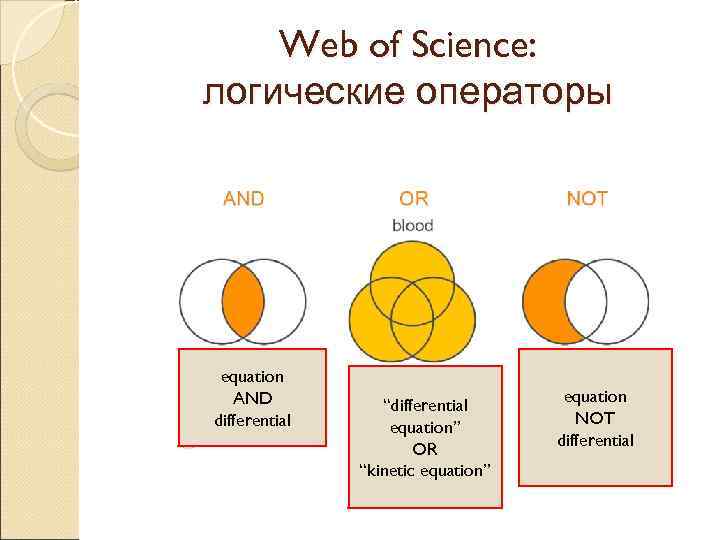 Web of Science:
логические операторы

AND

OR

blood

NOT

equation
AND
differential

“differential equation”
OR
“kinetic equation”

equation
NOT
differential